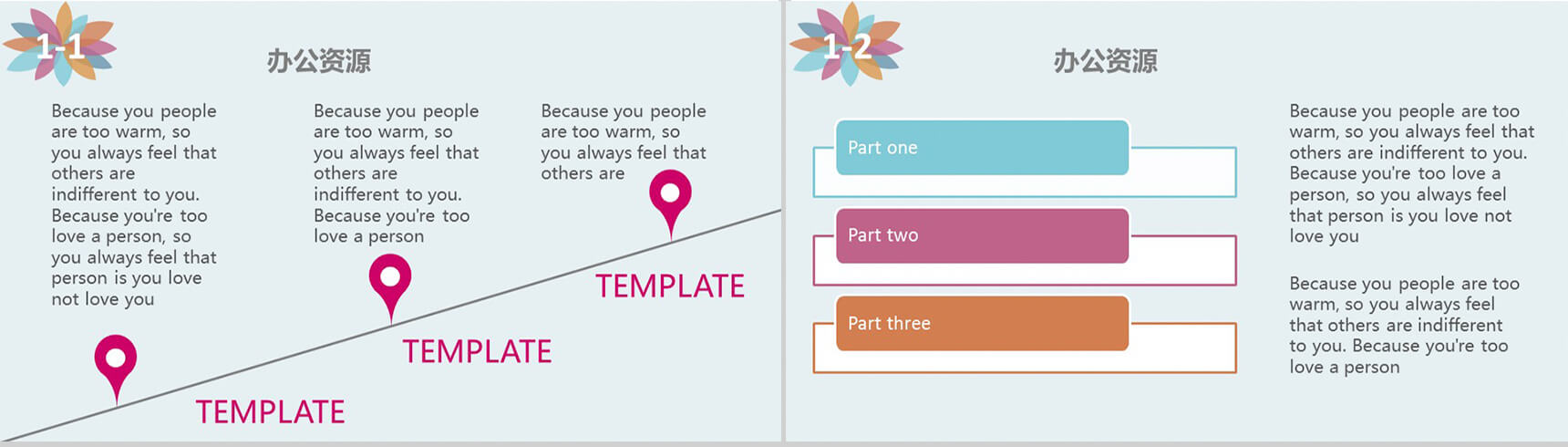 1-1

办公资源

Because you people are too warm, so you always feel that others are indifferent to you. Because you're too love a person, so you always feel that person is you love not love you

Because you people are too warm, so you always feel that others are indifferent to you. Because you're too love a person

Because you people are too warm, so you always feel that others are

TEMPLATE

TEMPLATE

TEMPLATE

1-2

办公资源

Part one

Part two

Part three

Because you people are too warm, so you always feel that others are indifferent to you. Because you're too love a person, so you always feel that person is you love not love you

Because you people are too warm, so you always feel that others are indifferent to you. Because you're too love a person